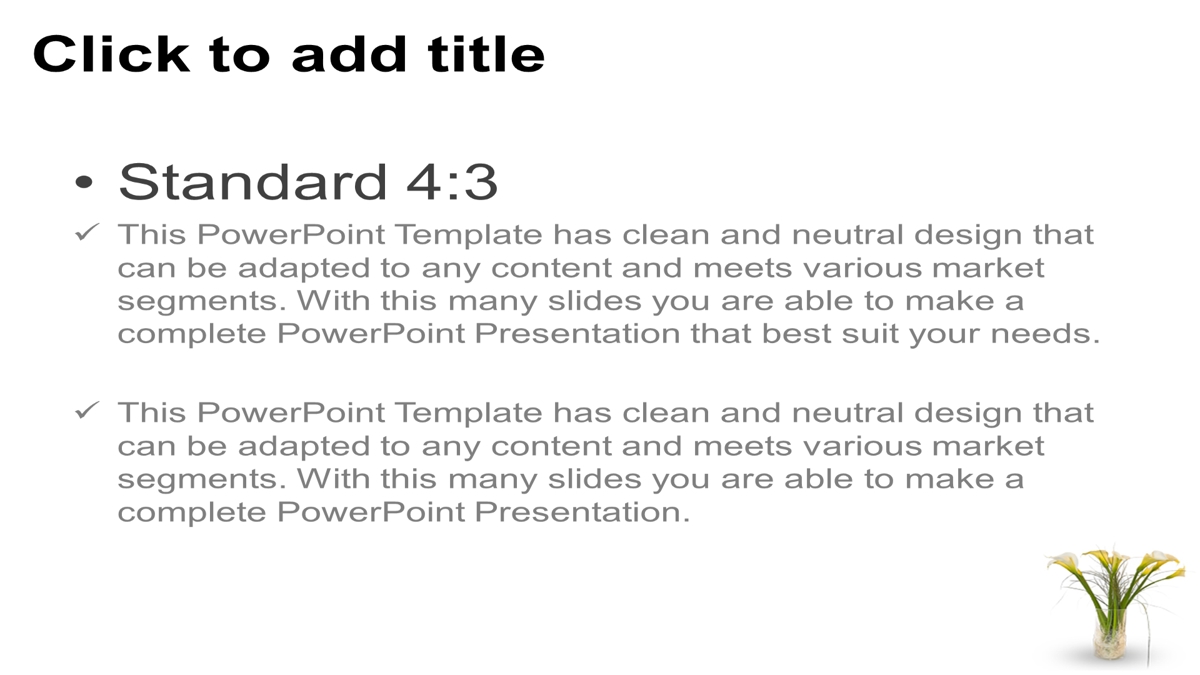 Click to add title

• Standard 4:3

✓ This PowerPoint Template has clean and neutral design that can be adapted to any content and meets various market segments. With this many slides you are able to make a complete PowerPoint Presentation that best suit your needs.

✓ This PowerPoint Template has clean and neutral design that can be adapted to any content and meets various market segments. With this many slides you are able to make a complete PowerPoint Presentation.